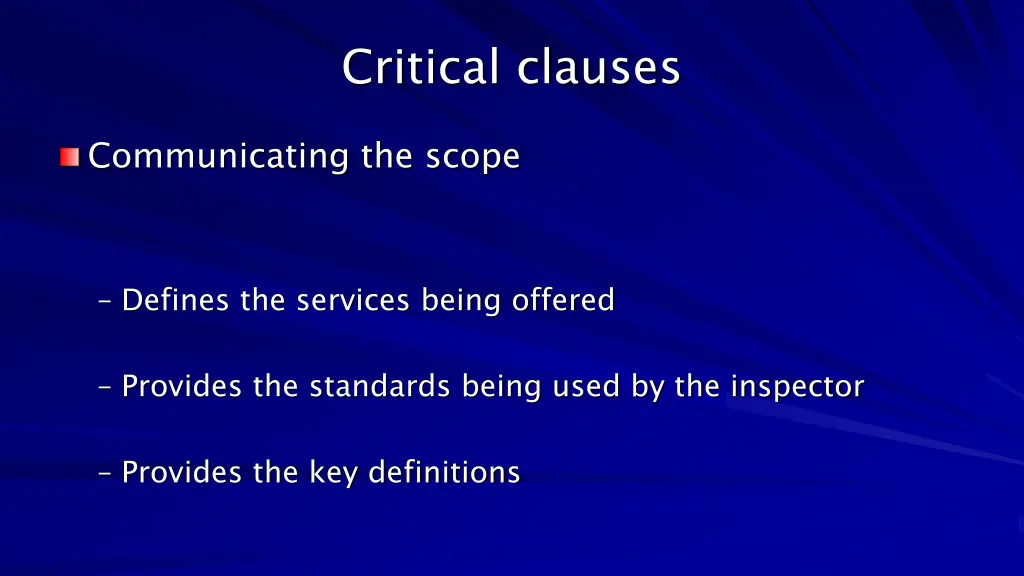 Critical clauses

Communicating the scope

– Defines the services being offered

– Provides the standards being used by the inspector

– Provides the key definitions